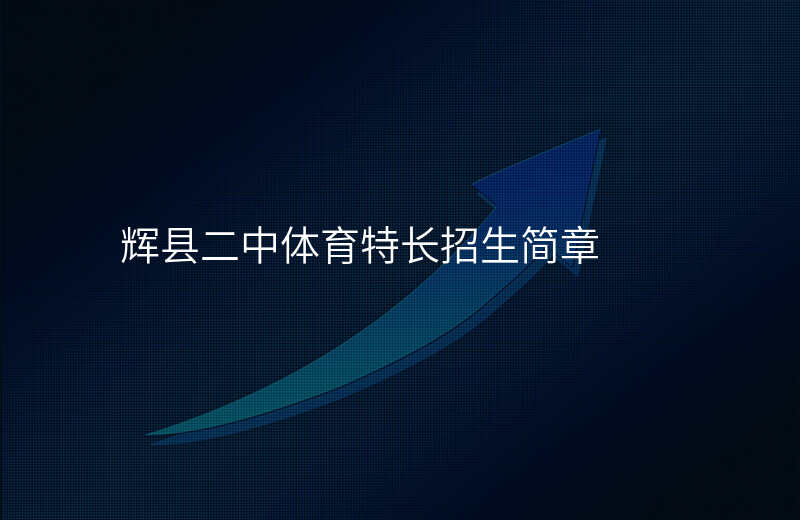 辉县二中体育特长招生简章